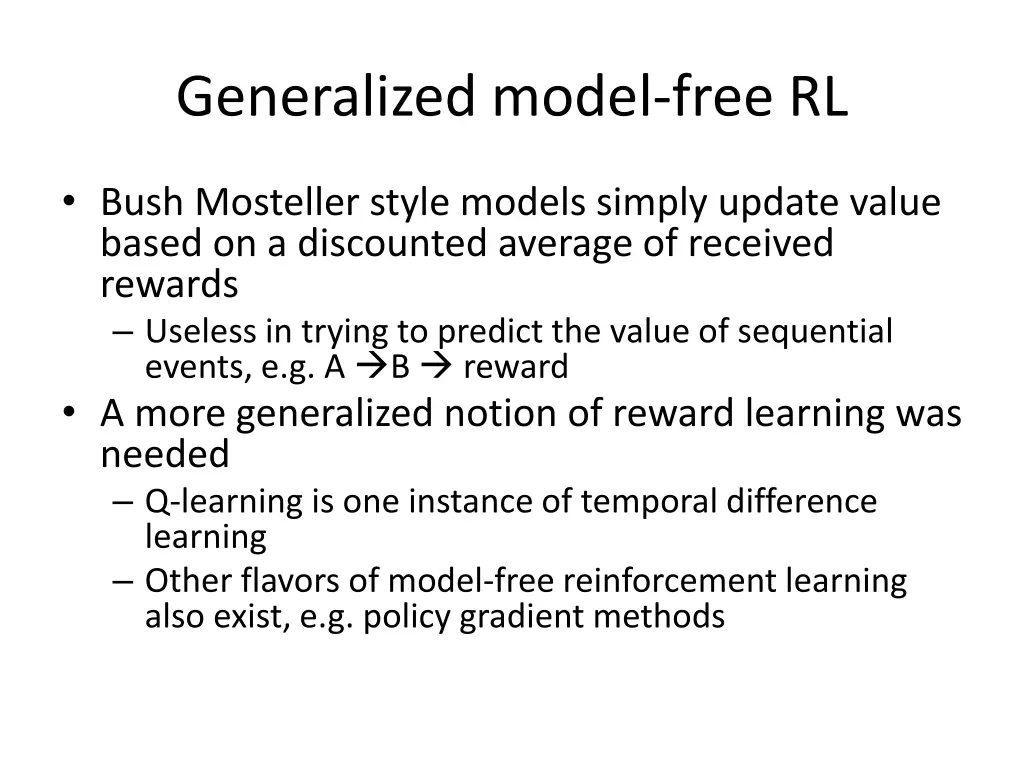 Generalized model-free RL

• Bush Mosteller style models simply update value based on a discounted average of received rewards
– Useless in trying to predict the value of sequential events, e.g. A →B → reward
• A more generalized notion of reward learning was needed
– Q-learning is one instance of temporal difference learning
– Other flavors of model-free reinforcement learning also exist, e.g. policy gradient methods